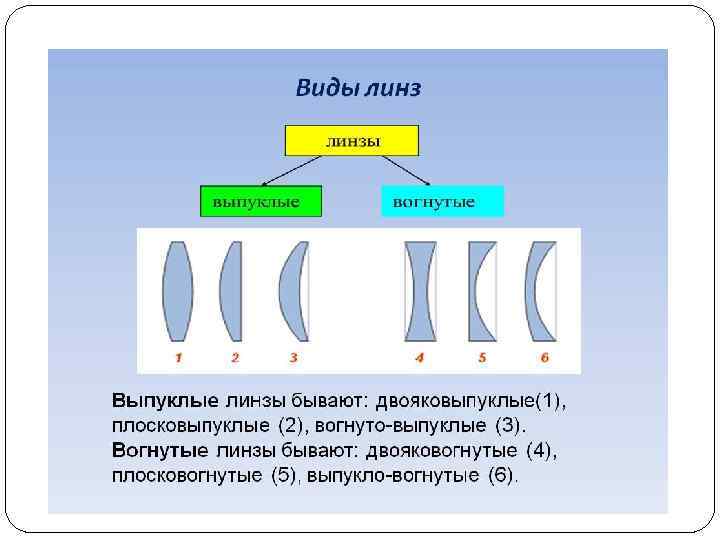 Виды линз

линзы

выпуклые

вогнутые

1 2 3 4 5 6

Выпуклые линзы бывают: двояковыпуклые(1), плосковыпуклые (2), вогнуто-выпуклые (3).
Вогнутые линзы бывают: двояковогнутые (4), плосковогнутые (5), выпукло-вогнутые (6).